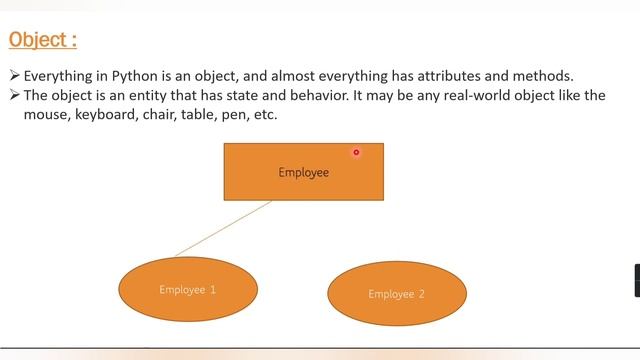 Object :

➢ Everything in Python is an object, and almost everything has attributes and methods.
➢ The object is an entity that has state and behavior. It may be any real-world object like the mouse, keyboard, chair, table, pen, etc.

Employee

Employee 1

Employee 2